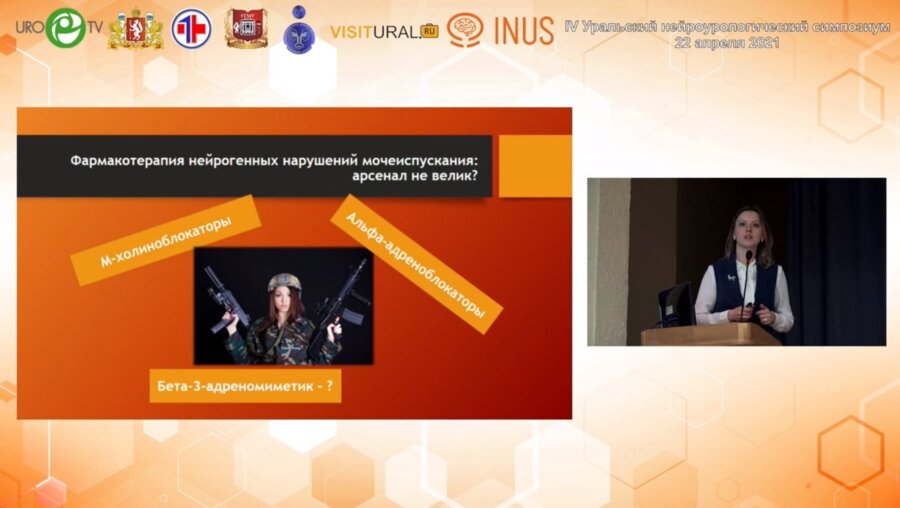 URO TV VISITURAL.RU INUS IV Уральский нейроурологический симпозиум 22 апреля 2021

Фармакотерапия нейрогенных нарушений мочеиспускания: арсенал не велик?

М-холиноблокаторы

Альфа-адреноблокаторы

Бета-3-адреномиметик - ?